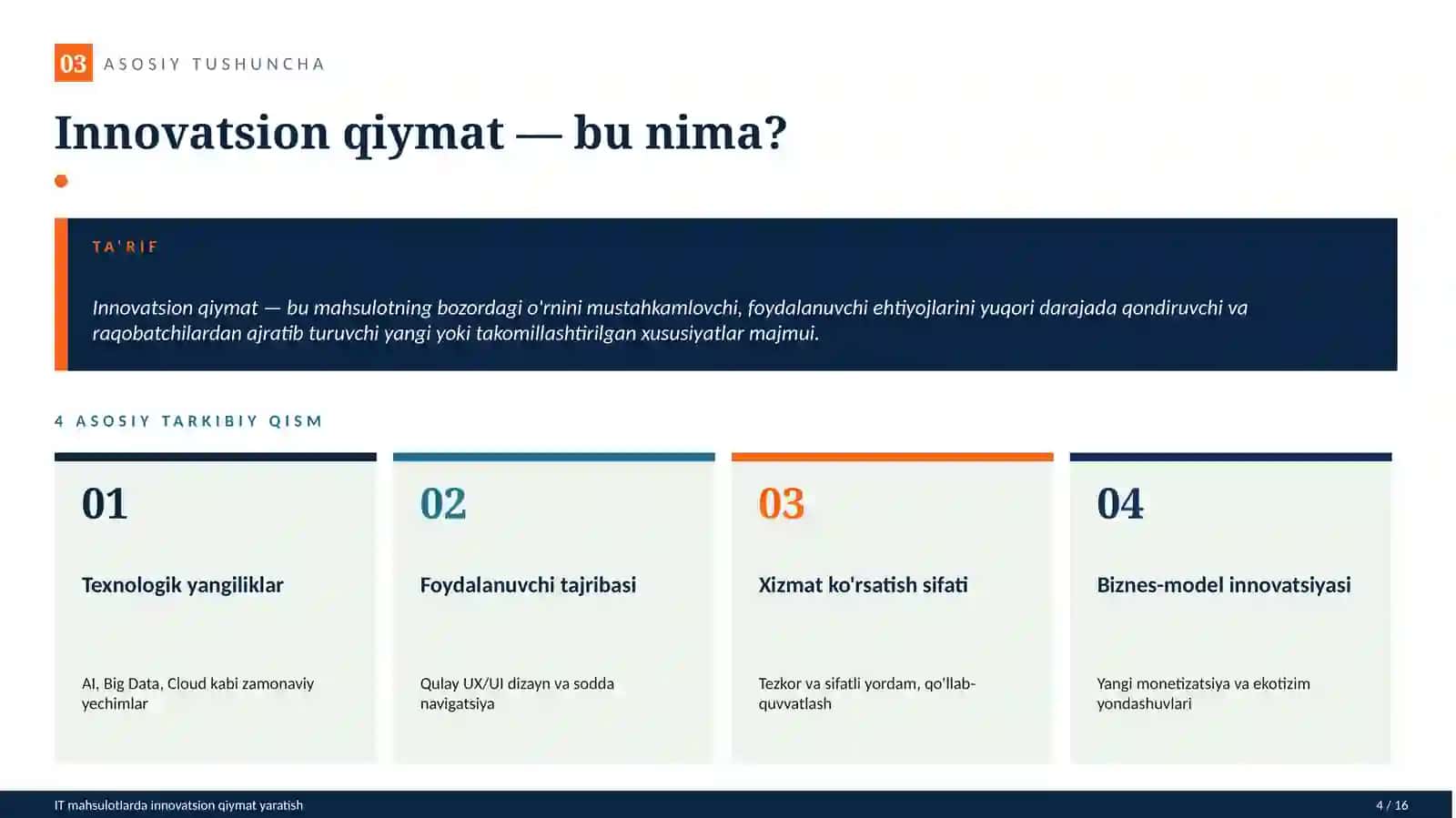 03 ASOSIY TUSHUNCHA

Innovatsion qiymat — bu nima?

TA'RIF

Innovatsion qiymat — bu mahsulotning bozordagi o'rnini mustahkamlovchi, foydalanuvchi ehtiyojlarini yuqori darajada qondiruvchi va raqobatchilardan ajratib turuvchi yangi yoki takomillashtirilgan xususiyatlar majmui.

4 ASOSIY TARKIBIY QISM

01

Texnologik yangiliklar

AI, Big Data, Cloud kabi zamonaviy yechimlar

02

Foydalanuvchi tajribasi

Qulay UX/UI dizayn va sodda navigatsiya

03

Xizmat ko'rsatish sifati

Tezkor va sifatli yordam, qo'llab-quvvatlash

04

Biznes-model innovatsiyasi

Yangi monetizatsiya va ekotizim yondashuvlari

IT mahsulotlarda innovatsion qiymat yaratish

4 / 16